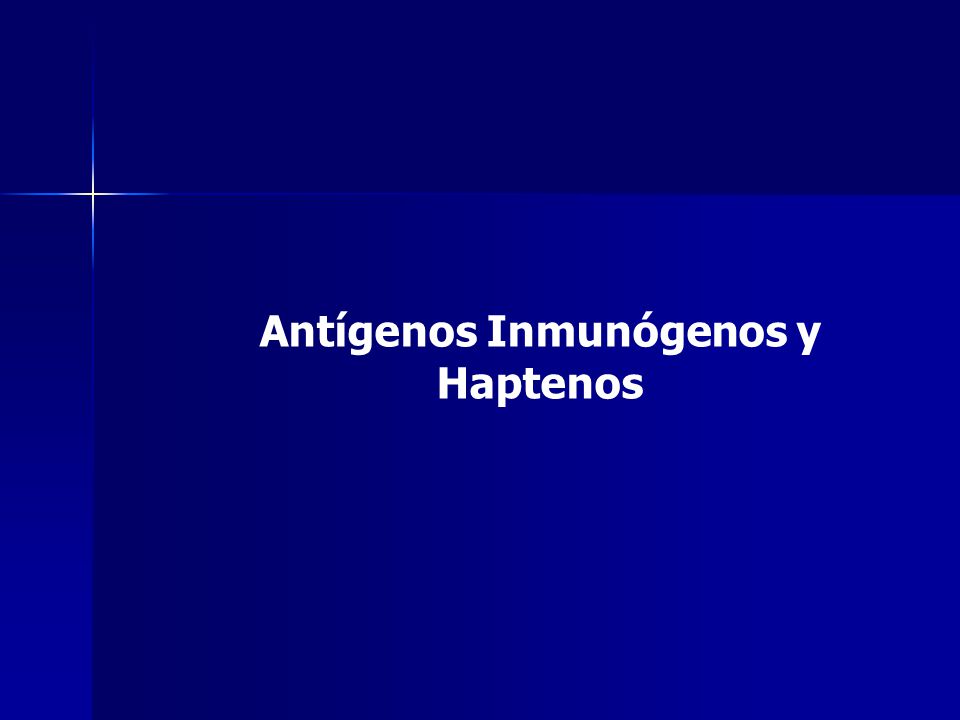 Antígenos Inmunógenos y Haptenos